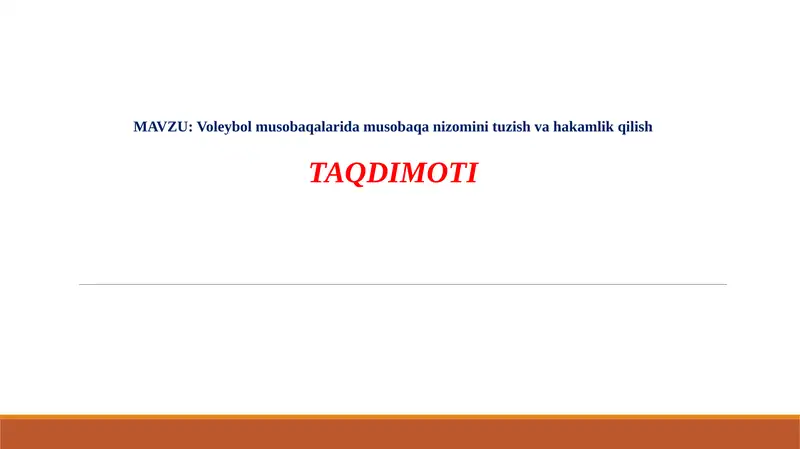 MAVZU: Voleybol musobaqalarida musobaqa nizomini tuzish va hakamlik qilish

TAQDIMOTI